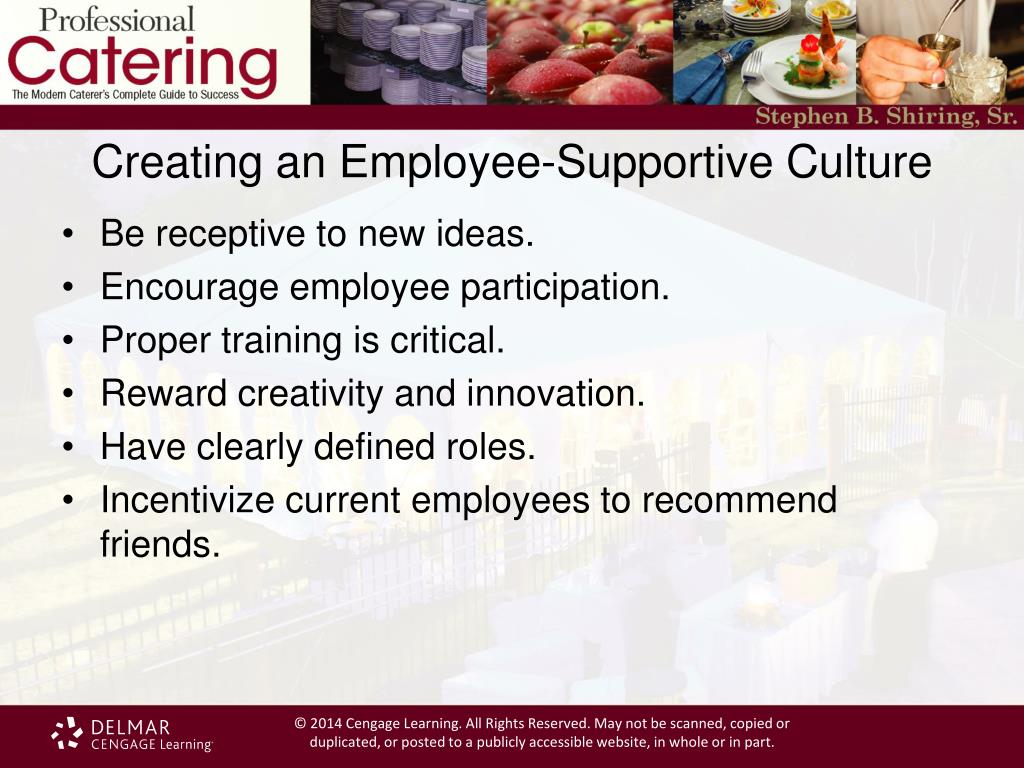 Professional Catering
The Modern Caterer's Complete Guide to Success

Stephen B. Shiring, Sr.

Creating an Employee-Supportive Culture

• Be receptive to new ideas.
• Encourage employee participation.
• Proper training is critical.
• Reward creativity and innovation.
• Have clearly defined roles.
• Incentivize current employees to recommend friends.

DELMAR CENGAGE Learning

© 2014 Cengage Learning. All Rights Reserved. May not be scanned, copied or duplicated, or posted to a publicly accessible website, in whole or in part.